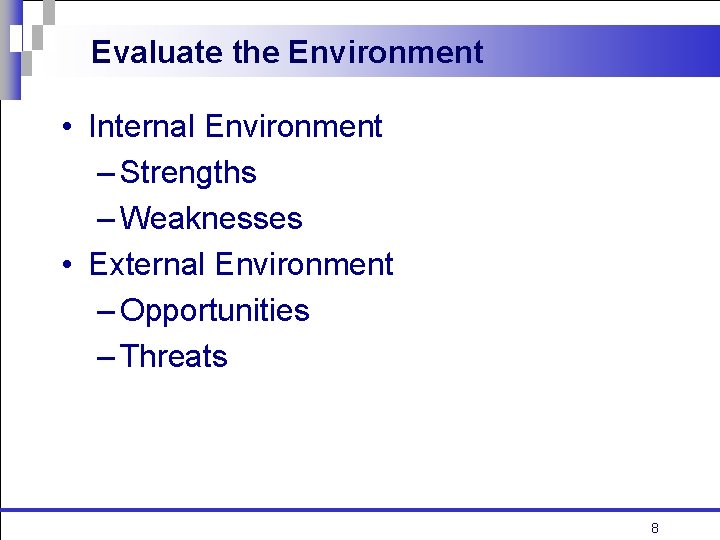 Evaluate the Environment

• Internal Environment
– Strengths
– Weaknesses
• External Environment
– Opportunities
– Threats

8